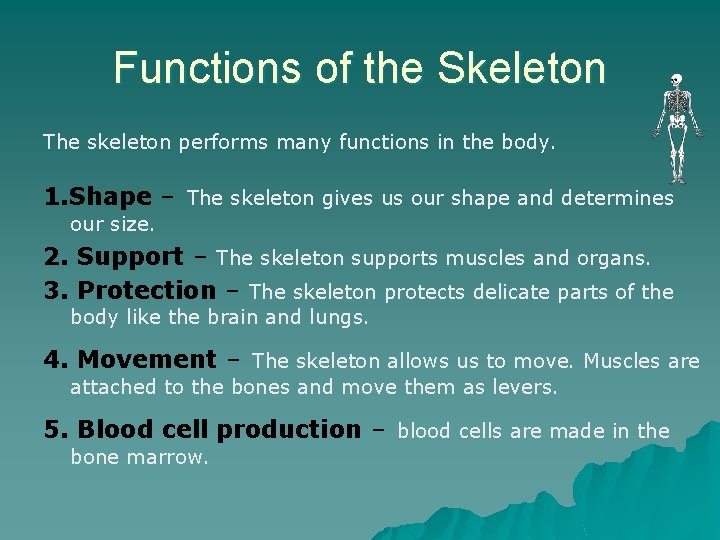 Functions of the Skeleton

The skeleton performs many functions in the body.

1.Shape – The skeleton gives us our shape and determines our size.

2. Support – The skeleton supports muscles and organs.

3. Protection – The skeleton protects delicate parts of the body like the brain and lungs.

4. Movement – The skeleton allows us to move. Muscles are attached to the bones and move them as levers.

5. Blood cell production – blood cells are made in the bone marrow.